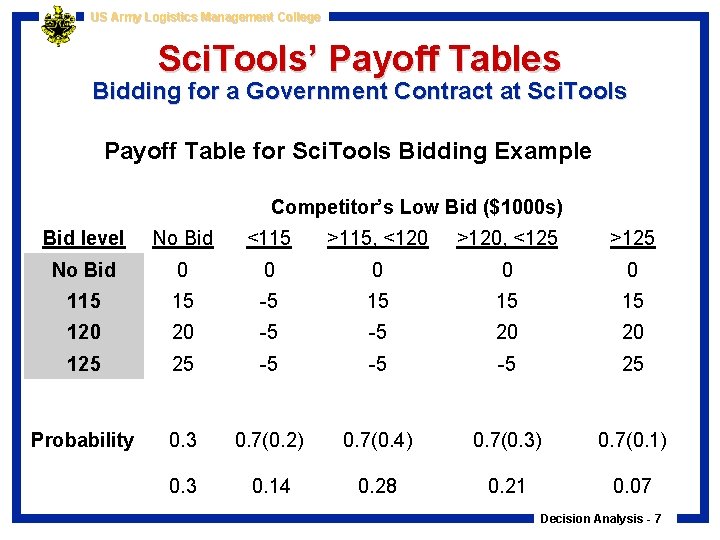 US Army Logistics Management College

SciTools' Payoff Tables

Bidding for a Government Contract at SciTools

Payoff Table for SciTools Bidding Example

Competitor's Low Bid ($1000s)

| Bid level | No Bid | <115 | >115, <120 | >120, <125 | >125 |
|---|---|---|---|---|---|
| No Bid | 0 | 0 | 0 | 0 | 0 |
| 115 | 15 | -5 | 15 | 15 | 15 |
| 120 | 20 | -5 | -5 | 20 | 20 |
| 125 | 25 | -5 | -5 | -5 | 25 |
| Probability | 0.3 | 0.7(0.2) | 0.7(0.4) | 0.7(0.3) | 0.7(0.1) |
| | 0.3 | 0.14 | 0.28 | 0.21 | 0.07 |

Decision Analysis - 7